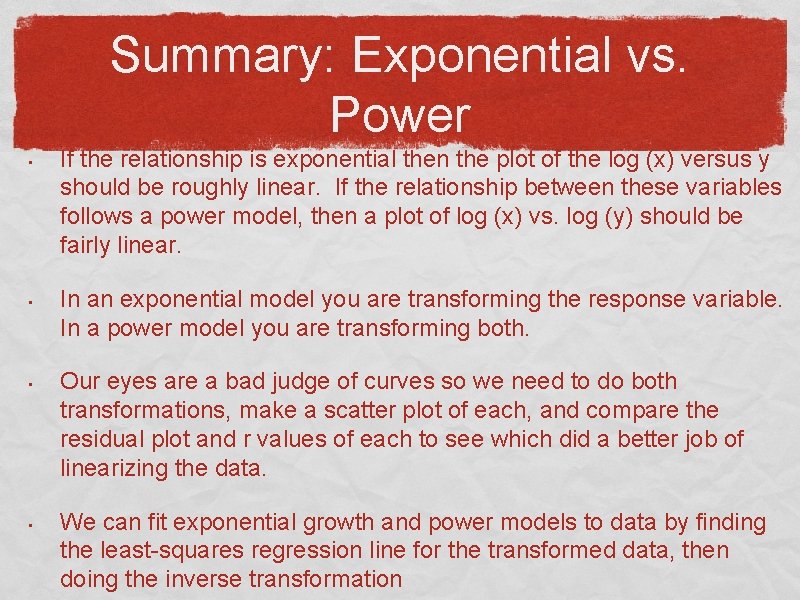 Summary: Exponential vs. Power

• If the relationship is exponential then the plot of the log (x) versus y should be roughly linear. If the relationship between these variables follows a power model, then a plot of log (x) vs. log (y) should be fairly linear.

• In an exponential model you are transforming the response variable. In a power model you are transforming both.

• Our eyes are a bad judge of curves so we need to do both transformations, make a scatter plot of each, and compare the residual plot and r values of each to see which did a better job of linearizing the data.

• We can fit exponential growth and power models to data by finding the least-squares regression line for the transformed data, then doing the inverse transformation